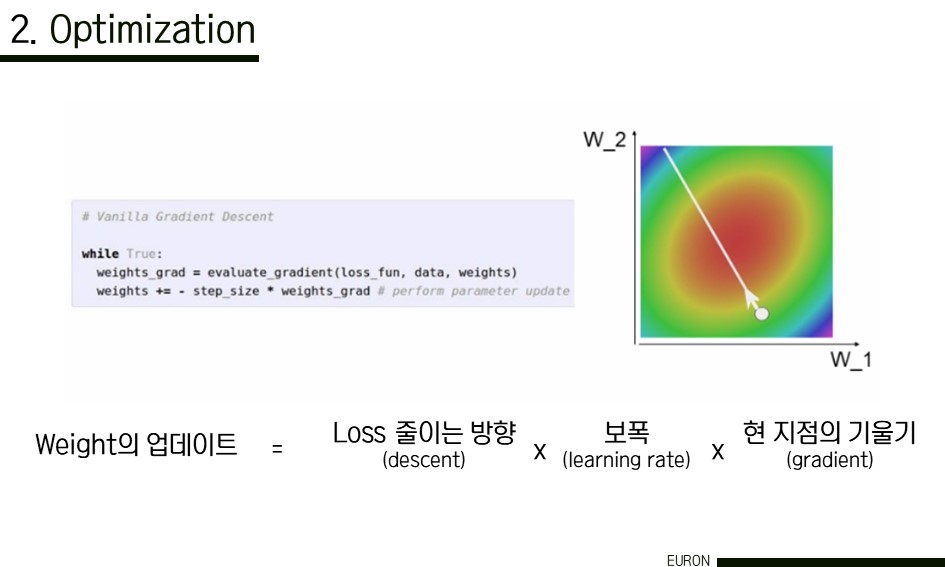 2. Optimization

# Vanilla Gradient Descent

while True:
  weights_grad = evaluate_gradient(loss_fun, data, weights)
  weights += - step_size * weights_grad # perform parameter update

W_2

W_1

Weight의 업데이트 = Loss 줄이는 방향 (descent) x 보폭 (learning rate) x 현 지점의 기울기 (gradient)

EURON